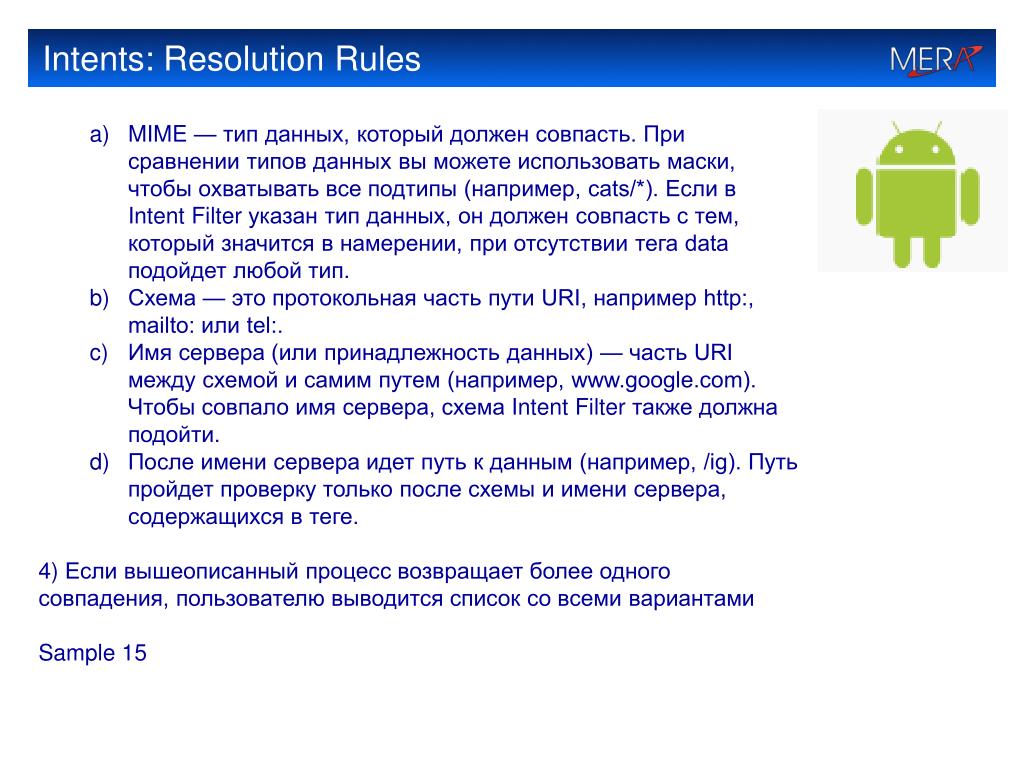 Intents: Resolution Rules

MERA

a) MIME — тип данных, который должен совпасть. При сравнении типов данных вы можете использовать маски, чтобы охватывать все подтипы (например, cats/*). Если в Intent Filter указан тип данных, он должен совпасть с тем, который значится в намерении, при отсутствии тега data подойдет любой тип.
b) Схема — это протокольная часть пути URI, например http:, mailto: или tel:.
c) Имя сервера (или принадлежность данных) — часть URI между схемой и самим путем (например, www.google.com). Чтобы совпало имя сервера, схема Intent Filter также должна подойти.
d) После имени сервера идет путь к данным (например, /ig). Путь пройдет проверку только после схемы и имени сервера, содержащихся в теге.

4) Если вышеописанный процесс возвращает более одного совпадения, пользователю выводится список со всеми вариантами

Sample 15